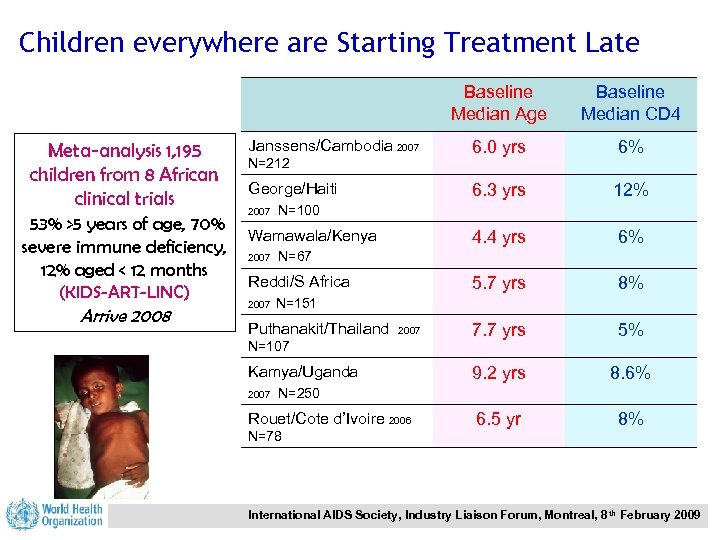 Children everywhere are Starting Treatment Late

Meta-analysis 1,195 children from 8 African clinical trials

53% >5 years of age, 70% severe immune deficiency, 12% aged < 12 months

(KIDS-ART-LINC)

Arrive 2008

| | Baseline Median Age | Baseline Median CD4 |
|---|---|---|
| Janssens/Cambodia 2007 N=212 | 6.0 yrs | 6% |
| George/Haiti 2007 N=100 | 6.3 yrs | 12% |
| Wamawala/Kenya 2007 N=67 | 4.4 yrs | 6% |
| Reddi/S Africa 2007 N=151 | 5.7 yrs | 8% |
| Puthanakit/Thailand 2007 N=107 | 7.7 yrs | 5% |
| Kamya/Uganda 2007 N=250 | 9.2 yrs | 8.6% |
| Rouet/Cote d'Ivoire 2006 N=78 | 6.5 yr | 8% |

World Health Organization

International AIDS Society, Industry Liaison Forum, Montreal, 8th February 2009